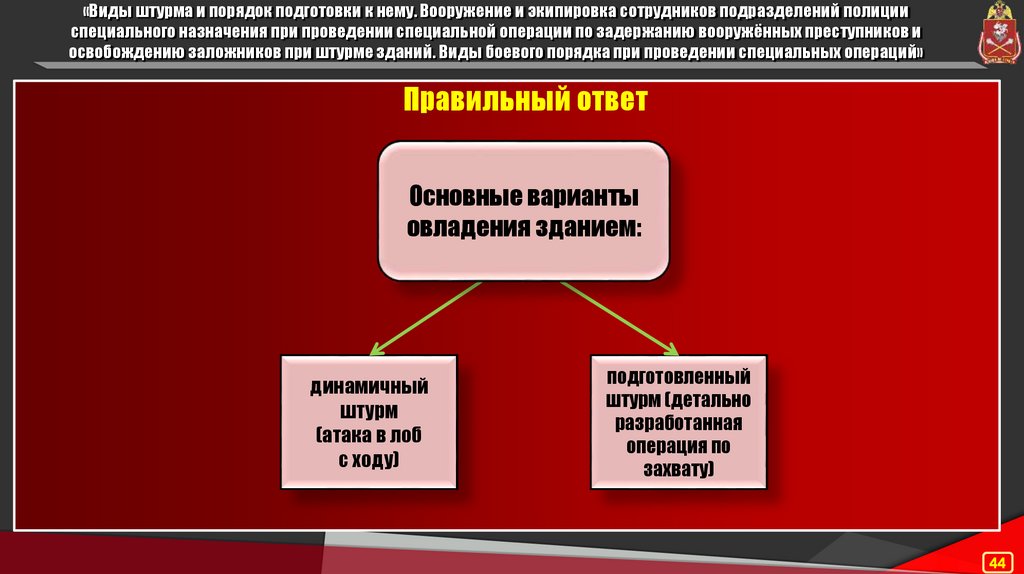 «Виды штурма и порядок подготовки к нему. Вооружение и экипировка сотрудников подразделений полиции специального назначения при проведении специальной операции по задержанию вооружённых преступников и освобождению заложников при штурме зданий. Виды боевого порядка при проведении специальных операций»

Правильный ответ

Основные варианты овладения зданием:

динамичный штурм (атака в лоб с ходу)

подготовленный штурм (детально разработанная операция по захвату)

44